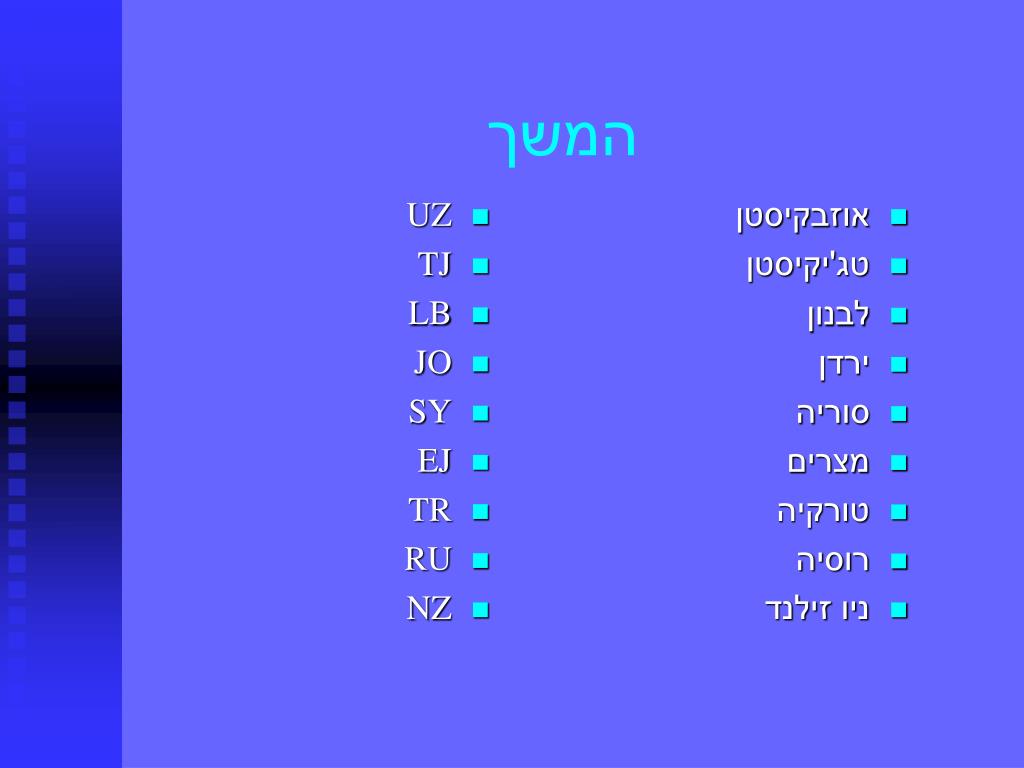 המשך

אוזבקיסטן
טג'יקיסטן
לבנון
ירדן
סוריה
מצרים
טורקיה
רוסיה
ניו זילנד

UZ
TJ
LB
JO
SY
EJ
TR
RU
NZ